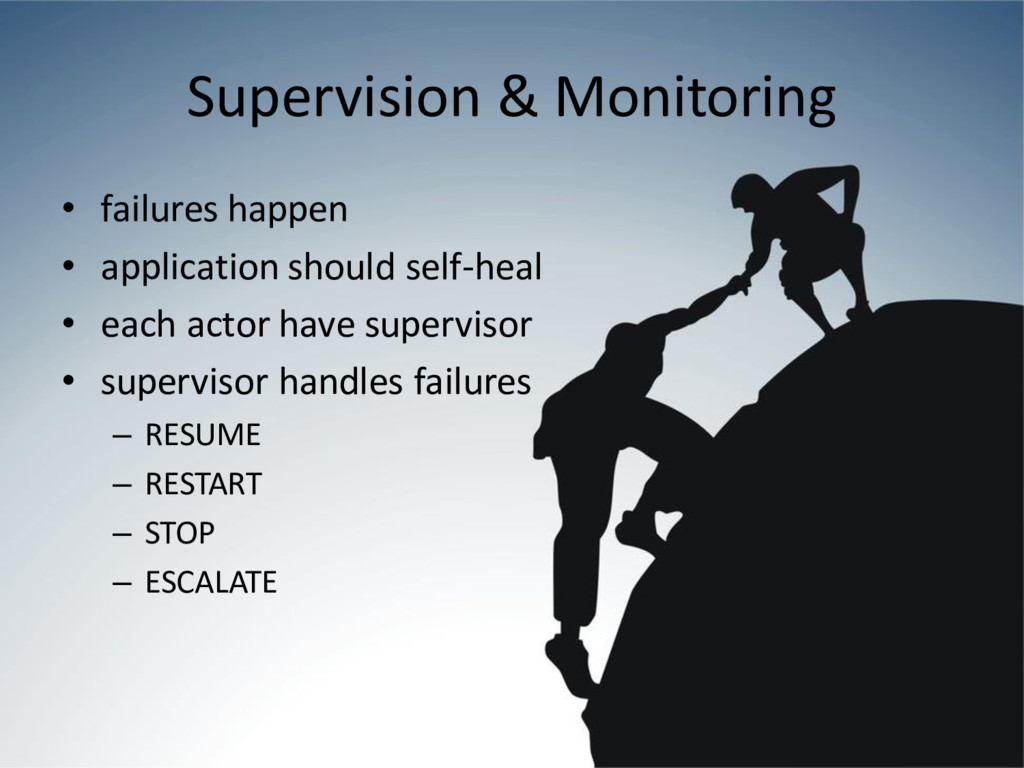 Supervision & Monitoring

• failures happen
• application should self-heal
• each actor have supervisor
• supervisor handles failures
– RESUME
– RESTART
– STOP
– ESCALATE